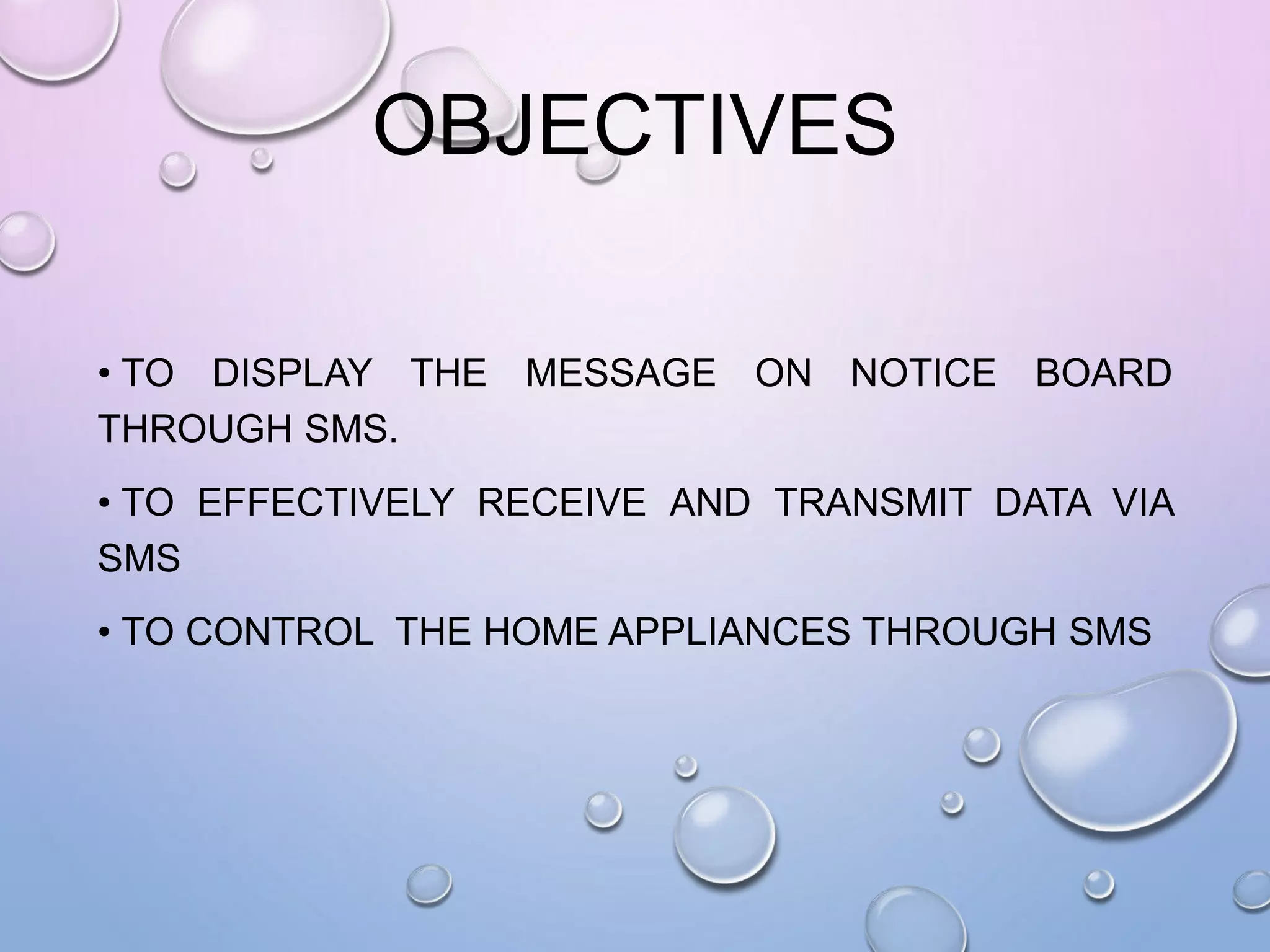 OBJECTIVES

• TO DISPLAY THE MESSAGE ON NOTICE BOARD THROUGH SMS.

• TO EFFECTIVELY RECEIVE AND TRANSMIT DATA VIA SMS

• TO CONTROL THE HOME APPLIANCES THROUGH SMS